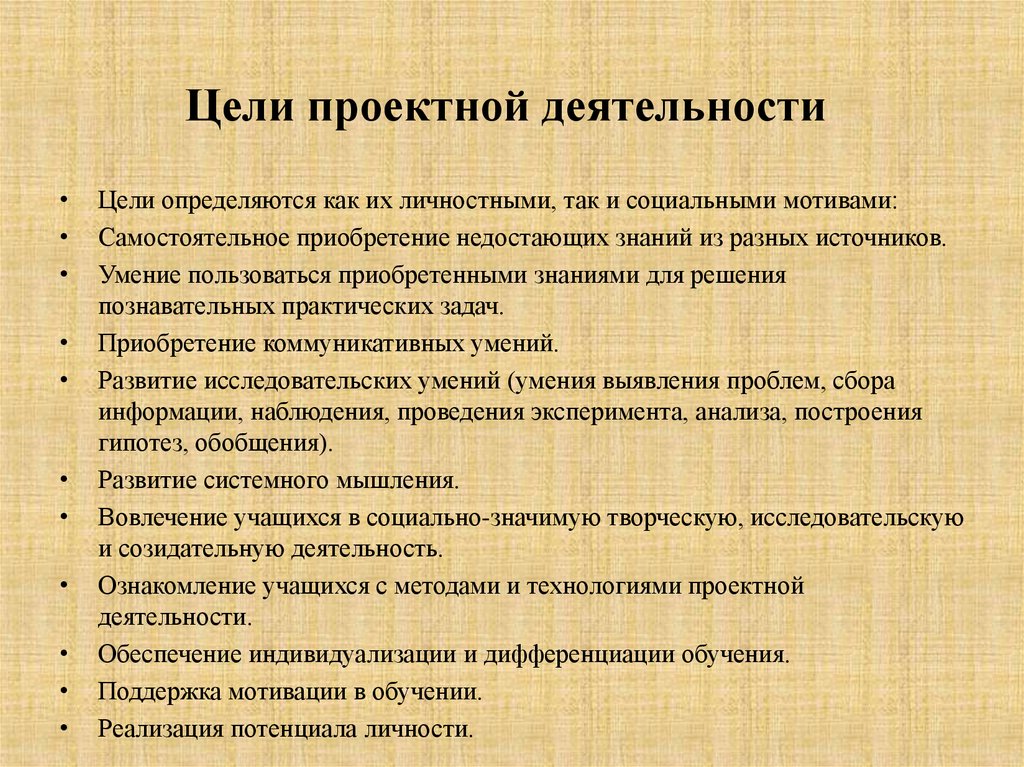 Цели проектной деятельности

• Цели определяются как их личностными, так и социальными мотивами:
• Самостоятельное приобретение недостающих знаний из разных источников.
• Умение пользоваться приобретенными знаниями для решения познавательных практических задач.
• Приобретение коммуникативных умений.
• Развитие исследовательских умений (умения выявления проблем, сбора информации, наблюдения, проведения эксперимента, анализа, построения гипотез, обобщения).
• Развитие системного мышления.
• Вовлечение учащихся в социально-значимую творческую, исследовательскую и созидательную деятельность.
• Ознакомление учащихся с методами и технологиями проектной деятельности.
• Обеспечение индивидуализации и дифференциации обучения.
• Поддержка мотивации в обучении.
• Реализация потенциала личности.